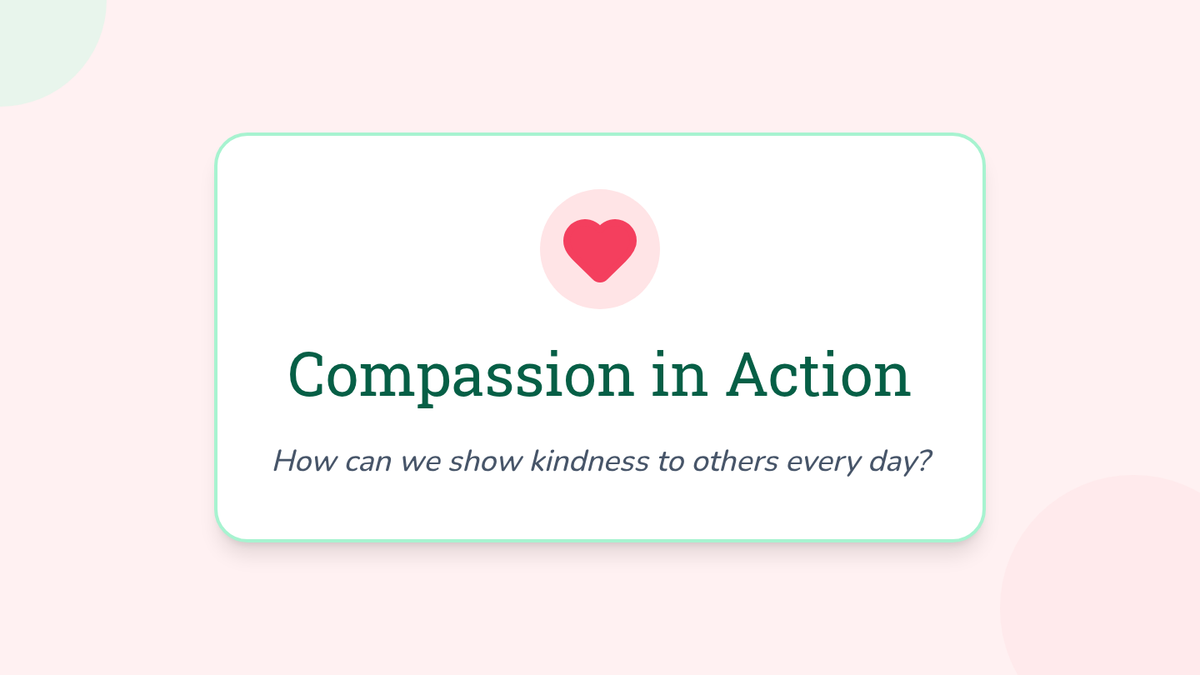 Compassion in Action

How can we show kindness to others every day?